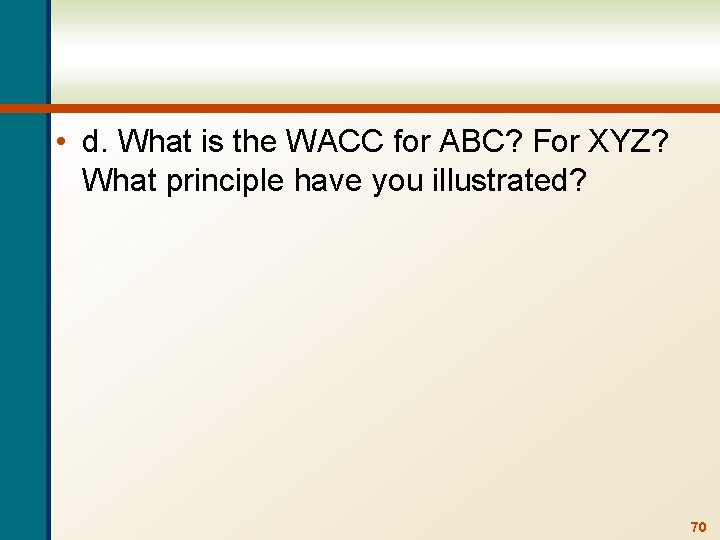 • d. What is the WACC for ABC? For XYZ? What principle have you illustrated?

70